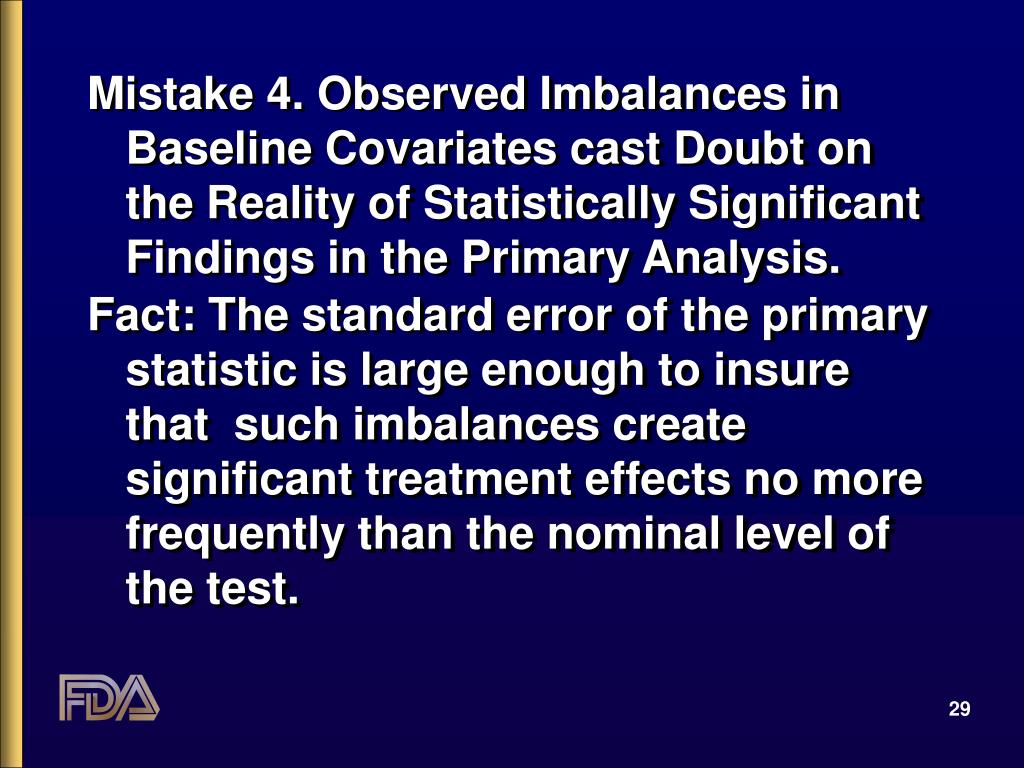 Mistake 4. Observed Imbalances in Baseline Covariates cast Doubt on the Reality of Statistically Significant Findings in the Primary Analysis.

Fact: The standard error of the primary statistic is large enough to insure that such imbalances create significant treatment effects no more frequently than the nominal level of the test.

FDA

29